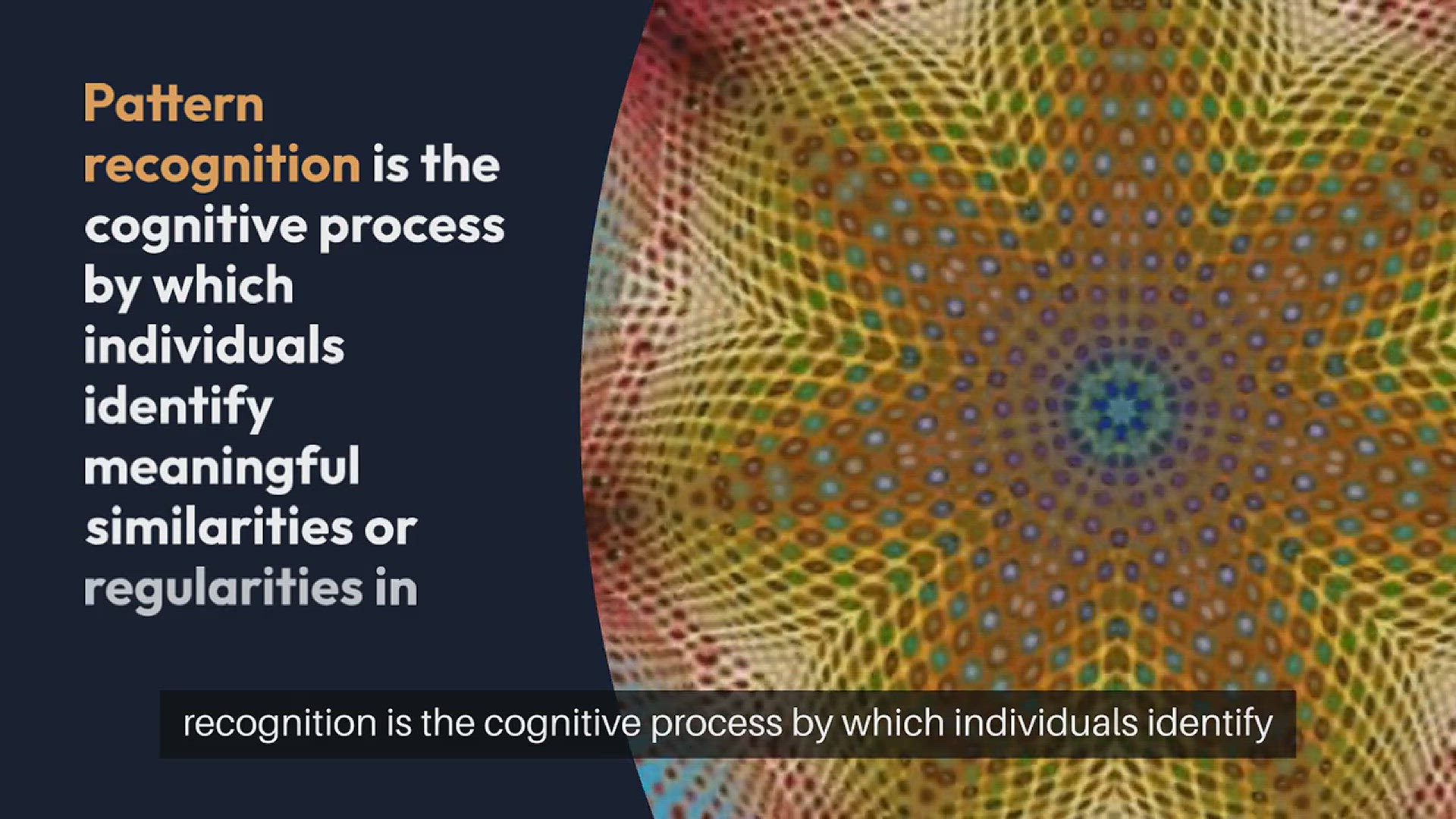 Pattern recognition is the cognitive process by which individuals identify meaningful similarities or regularities in

recognition is the cognitive process by which individuals identify